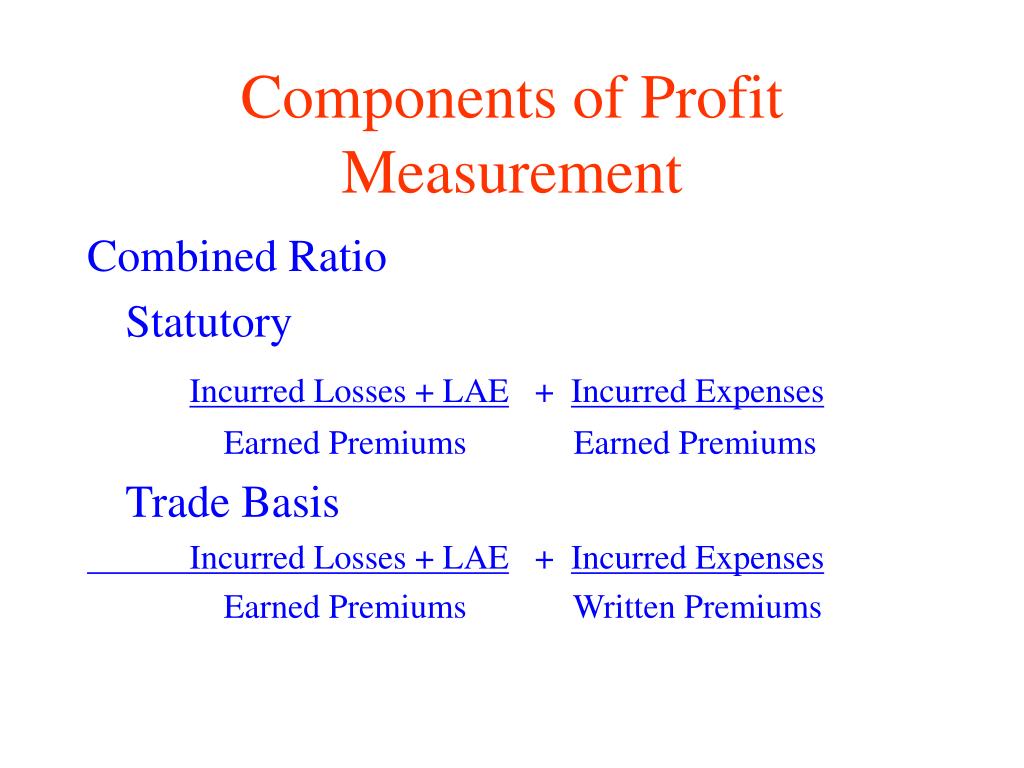 Components of Profit Measurement

Combined Ratio

Statutory

$\frac{\text{Incurred Losses + LAE}}{\text{Earned Premiums}} + \frac{\text{Incurred Expenses}}{\text{Earned Premiums}}$

Trade Basis

$\frac{\text{Incurred Losses + LAE}}{\text{Earned Premiums}} + \frac{\text{Incurred Expenses}}{\text{Written Premiums}}$